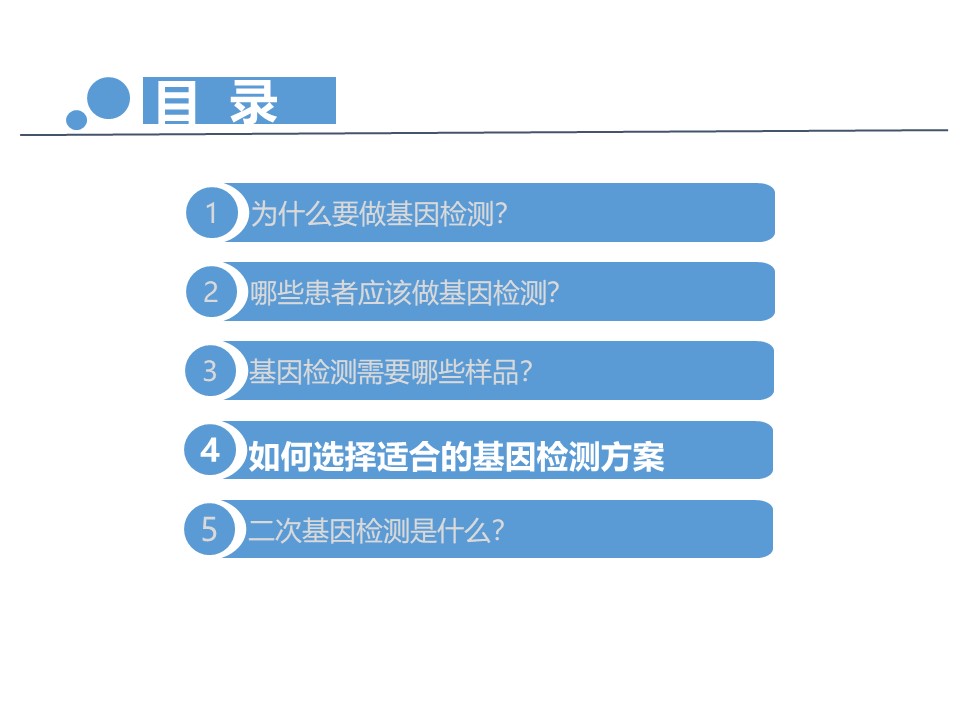 目 录

1 为什么要做基因检测?

2 哪些患者应该做基因检测?

3 基因检测需要哪些样品?

4 如何选择适合的基因检测方案

5 二次基因检测是什么?